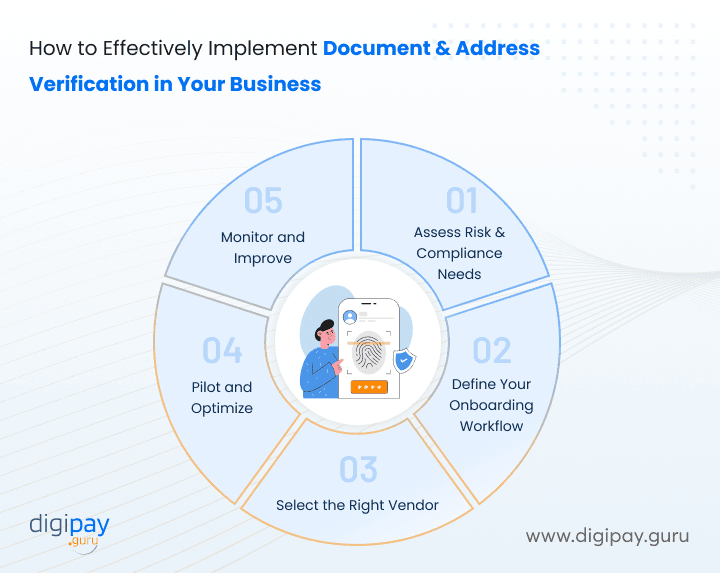 How to Effectively Implement Document & Address Verification in Your Business

01
Assess Risk & Compliance Needs

02
Define Your Onboarding Workflow

03
Select the Right Vendor

04
Pilot and Optimize

05
Monitor and Improve

digipay .guru

www.digipay.guru